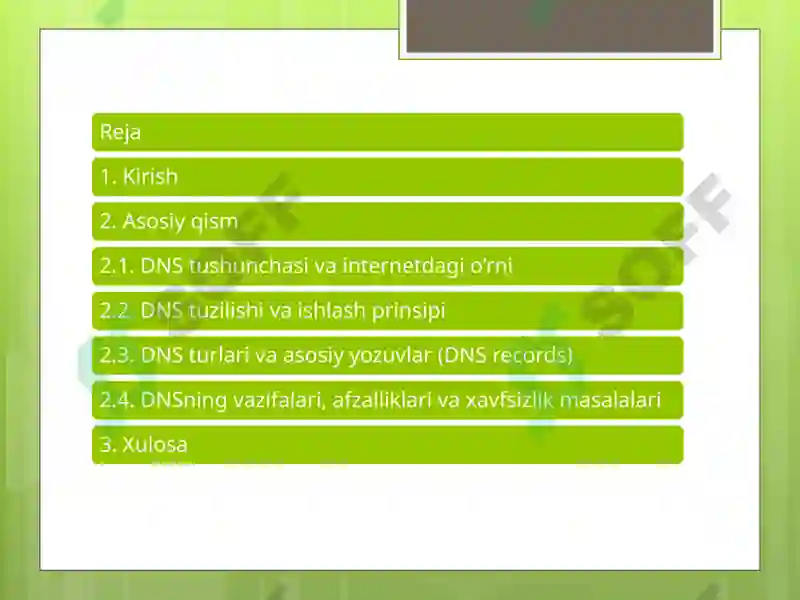 Reja

1. Kirish

2. Asosiy qism

2.1. DNS tushunchasi va internetdagi o'rni

2.2. DNS tuzilishi va ishlash prinsipi

2.3. DNS turlari va asosiy yozuvlar (DNS records)

2.4. DNSning vazifalari, afzalliklari va xavfsizlik masalalari

3. Xulosa

SOFF

SOFF